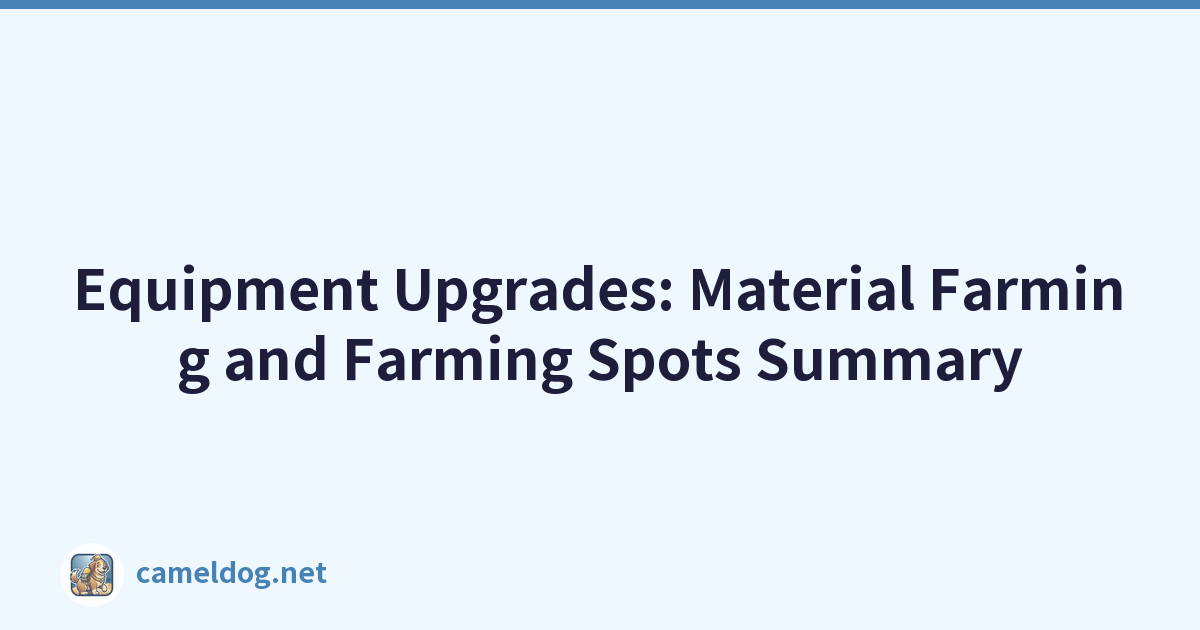 Equipment Upgrades: Material Farming and Farming Spots Summary

cameldog.net